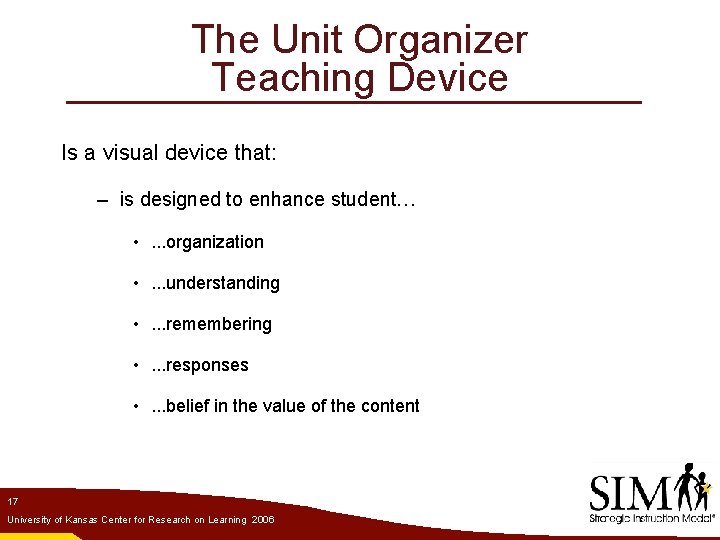 The Unit Organizer Teaching Device

Is a visual device that:

– is designed to enhance student…

• ...organization

• ...understanding

• ...remembering

• ...responses

• ...belief in the value of the content

17

University of Kansas Center for Research on Learning 2006

SIM

Strategic Instruction Model®